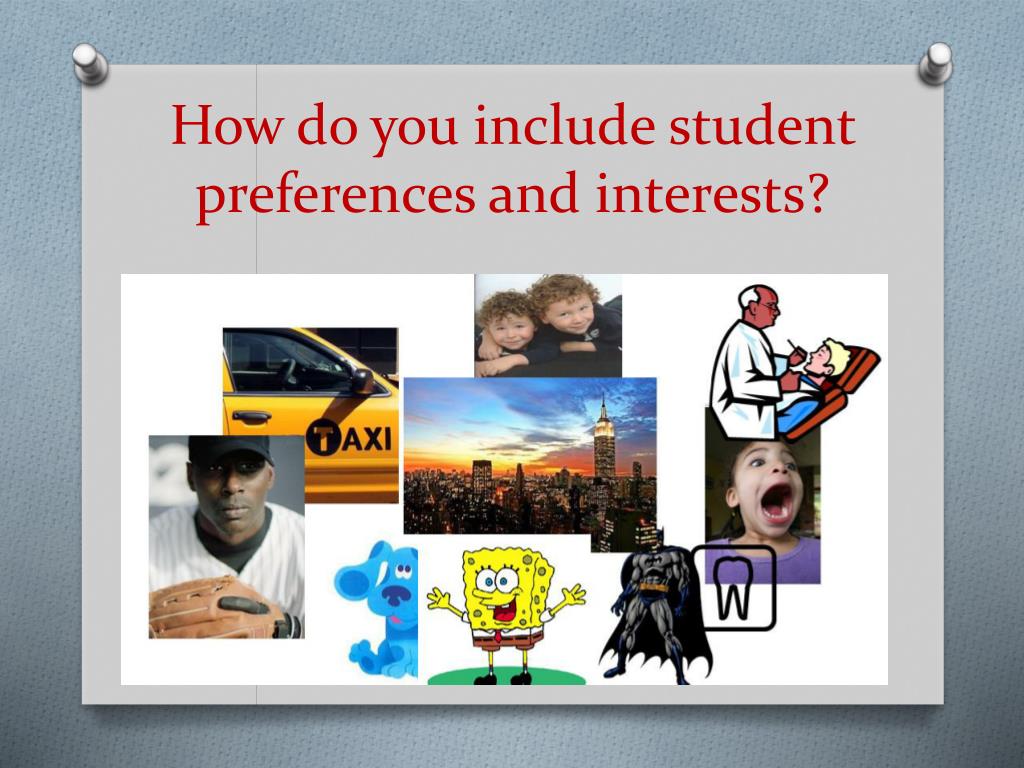 How do you include student preferences and interests?

TAXI